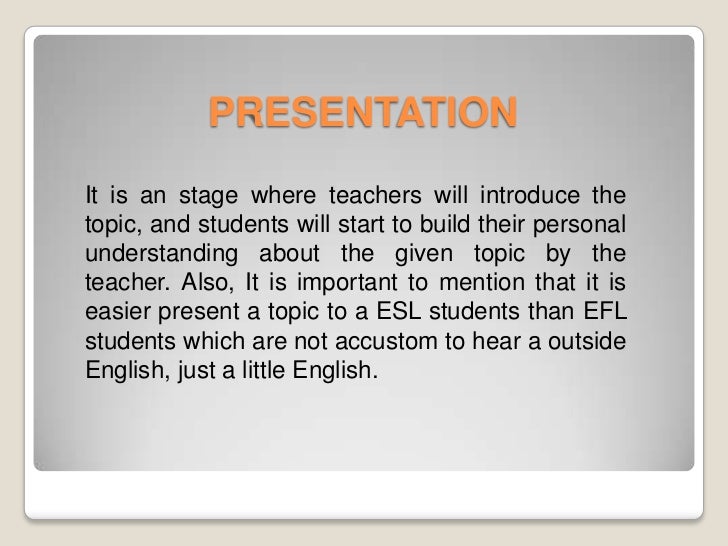 PRESENTATION

It is an stage where teachers will introduce the topic, and students will start to build their personal understanding about the given topic by the teacher. Also, It is important to mention that it is easier present a topic to a ESL students than EFL students which are not accustom to hear a outside English, just a little English.